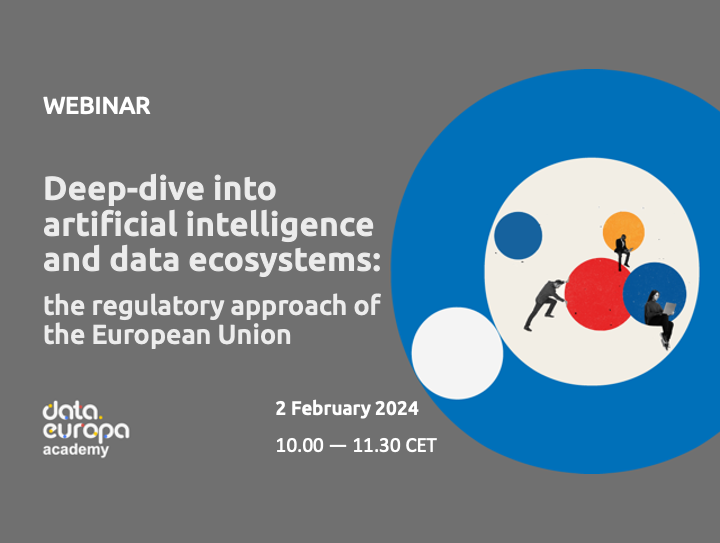 WEBINAR

Deep-dive into artificial intelligence and data ecosystems:

the regulatory approach of the European Union

data. europa academy

2 February 2024

10.00 — 11.30 CET